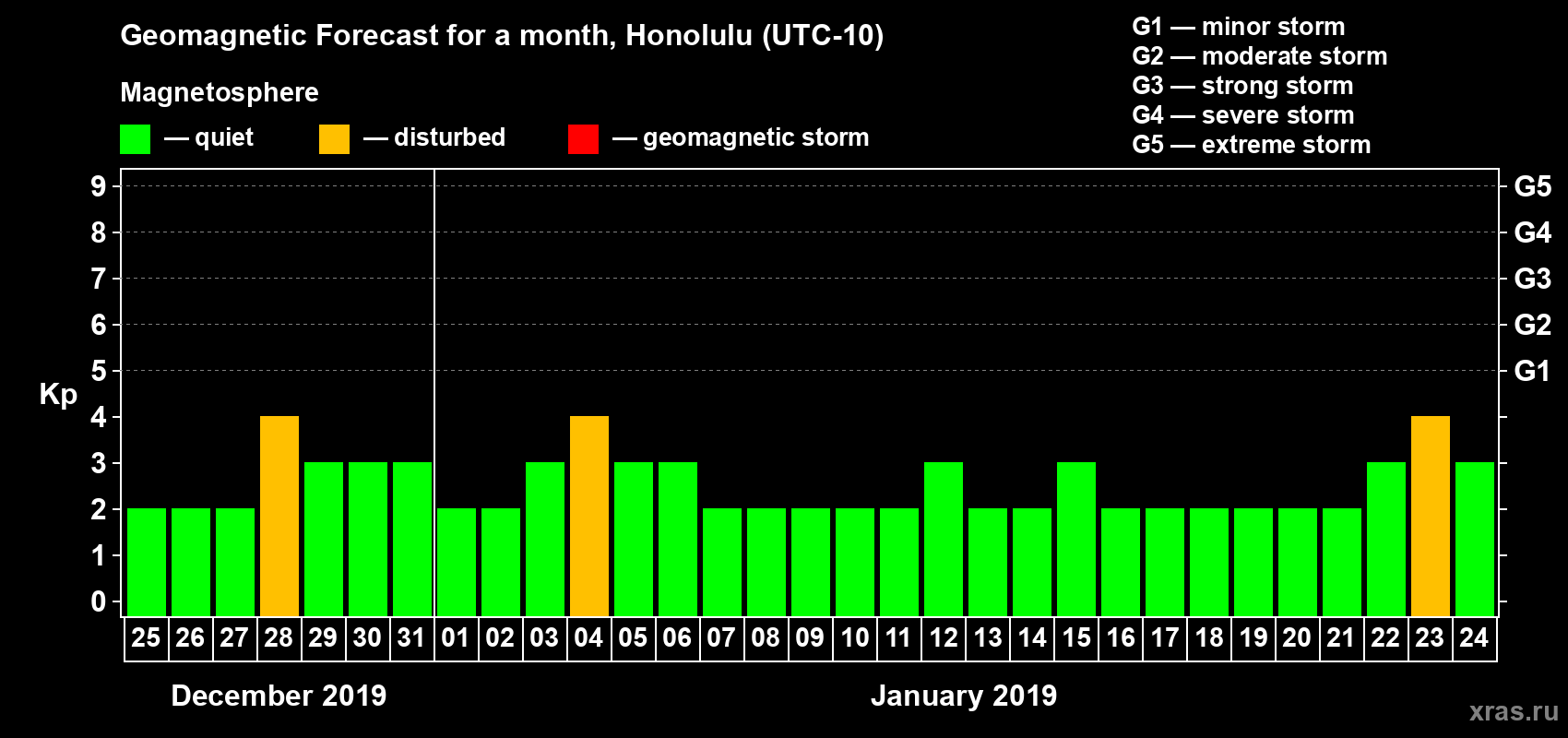 Geomagnetic Forecast for a month, Honolulu (UTC-10)

Magnetosphere

— quiet — disturbed — geomagnetic storm

G1 — minor storm
G2 — moderate storm
G3 — strong storm
G4 — severe storm
G5 — extreme storm

Kp

9
8
7
6
5
4
3
2
1
0

G5
G4
G3
G2
G1

25 26 27 28 29 30 31 01 02 03 04 05 06 07 08 09 10 11 12 13 14 15 16 17 18 19 20 21 22 23 24

December 2019

January 2019

xras.ru